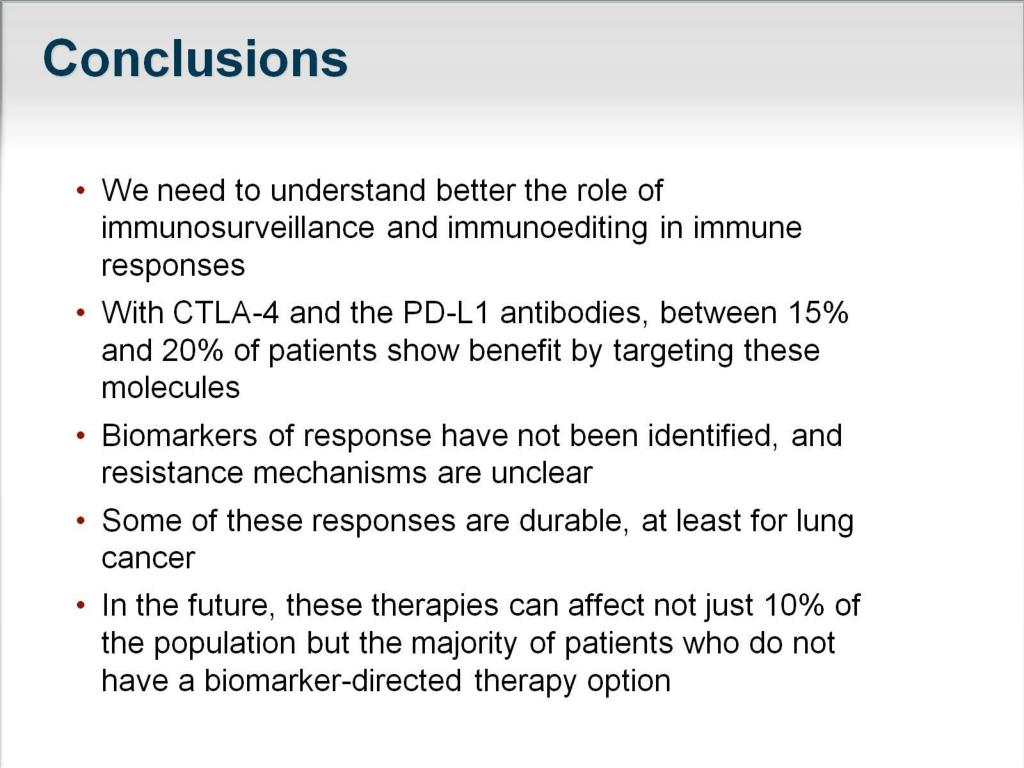 Conclusions

• We need to understand better the role of immunosurveillance and immunoediting in immune responses

• With CTLA-4 and the PD-L1 antibodies, between 15% and 20% of patients show benefit by targeting these molecules

• Biomarkers of response have not been identified, and resistance mechanisms are unclear

• Some of these responses are durable, at least for lung cancer

• In the future, these therapies can affect not just 10% of the population but the majority of patients who do not have a biomarker-directed therapy option